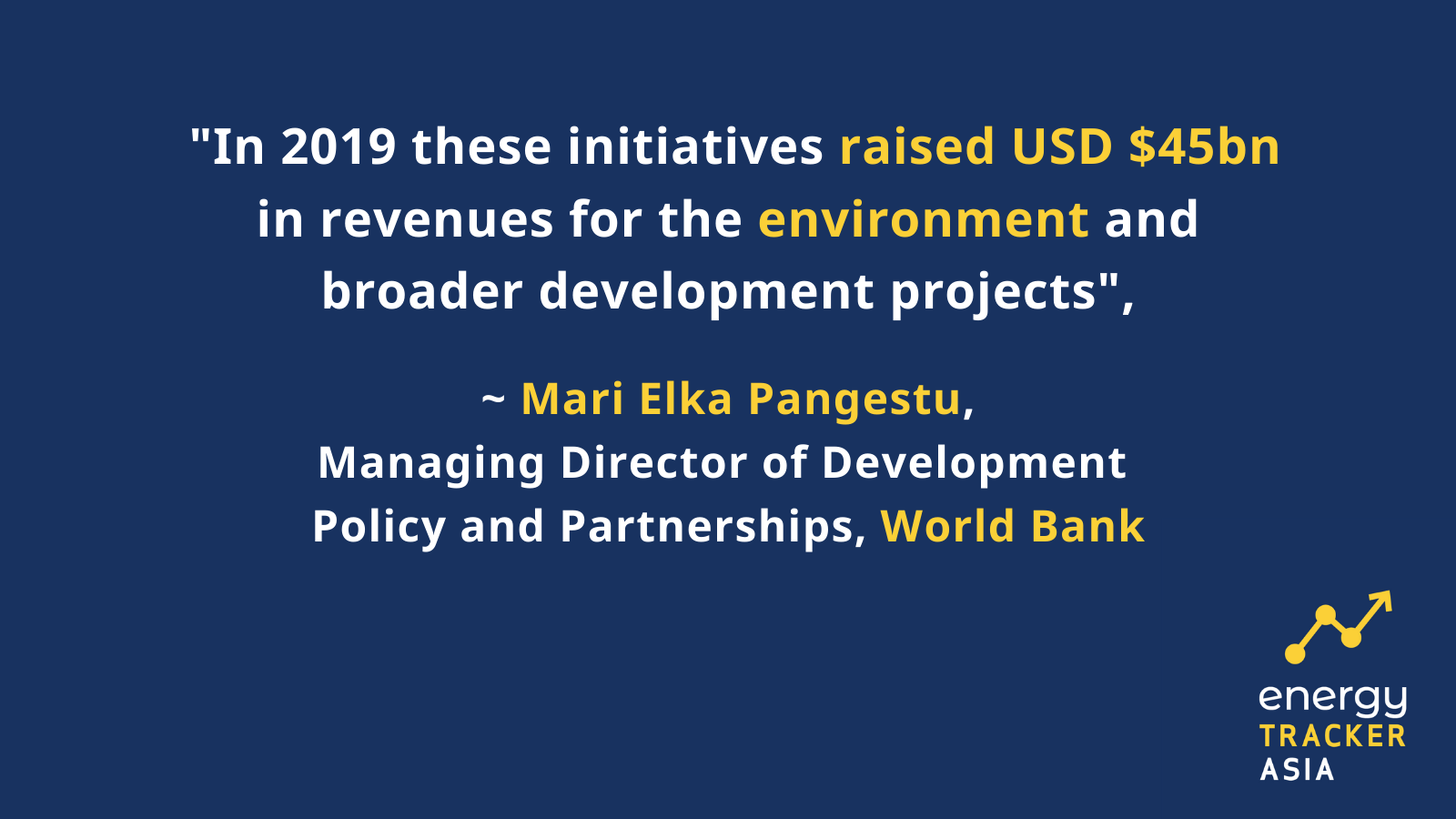 "In 2019 these initiatives raised USD \$45bn in revenues for the environment and broader development projects",

~ Mari Elka Pangestu,
Managing Director of Development Policy and Partnerships, World Bank

energy
TRACKER
ASIA